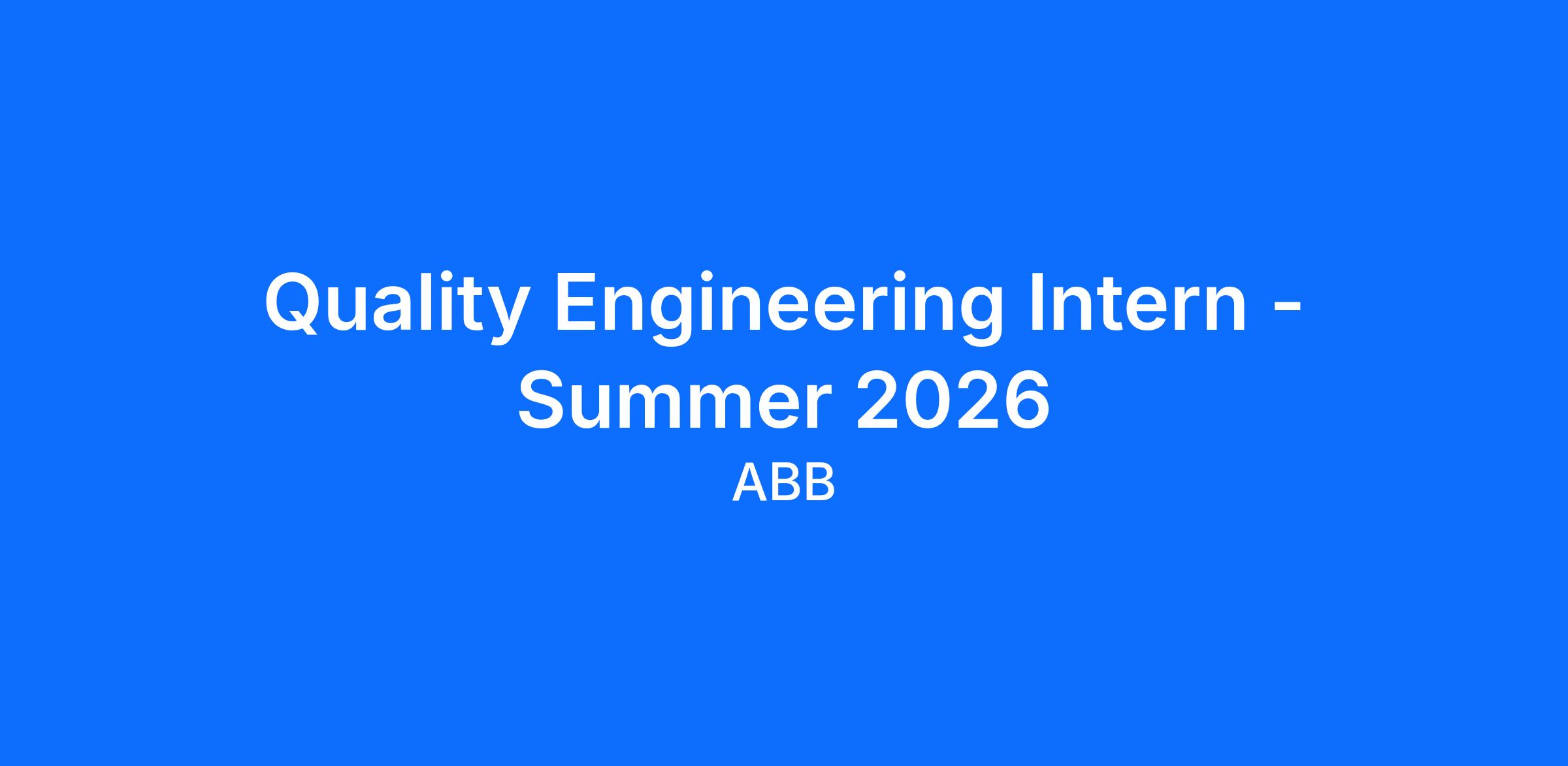 Quality Engineering Intern - Summer 2026

ABB